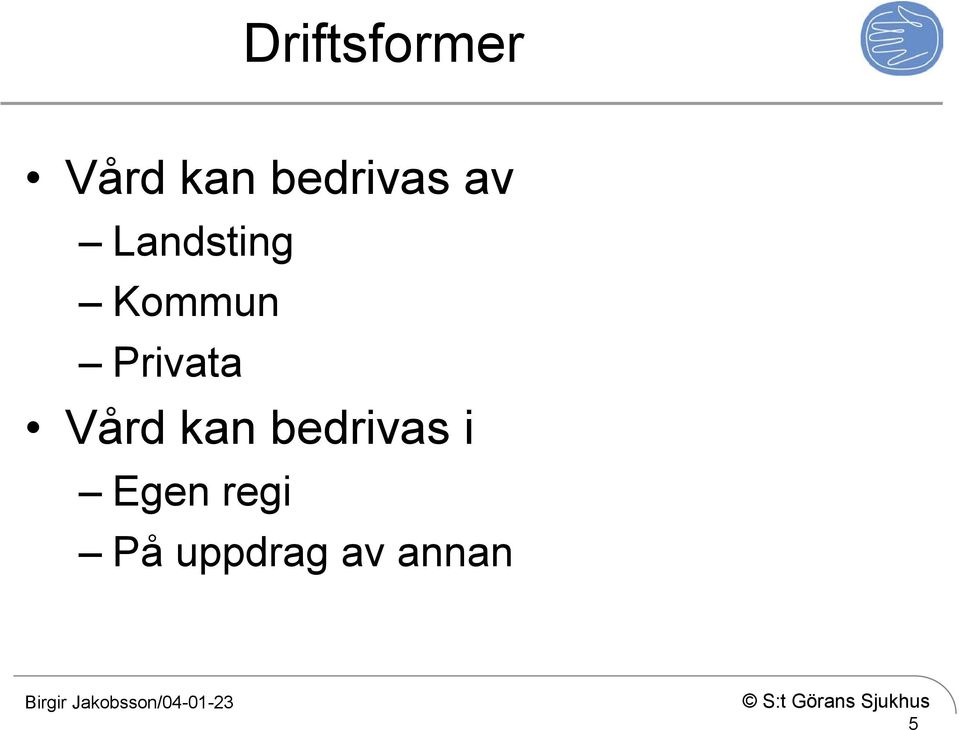 Driftsformer

• Vård kan bedrivas av
– Landsting
– Kommun
– Privata
• Vård kan bedrivas i
– Egen regi
– På uppdrag av annan

Birgir Jakobsson/04-01-23

© S:t Görans Sjukhus

5